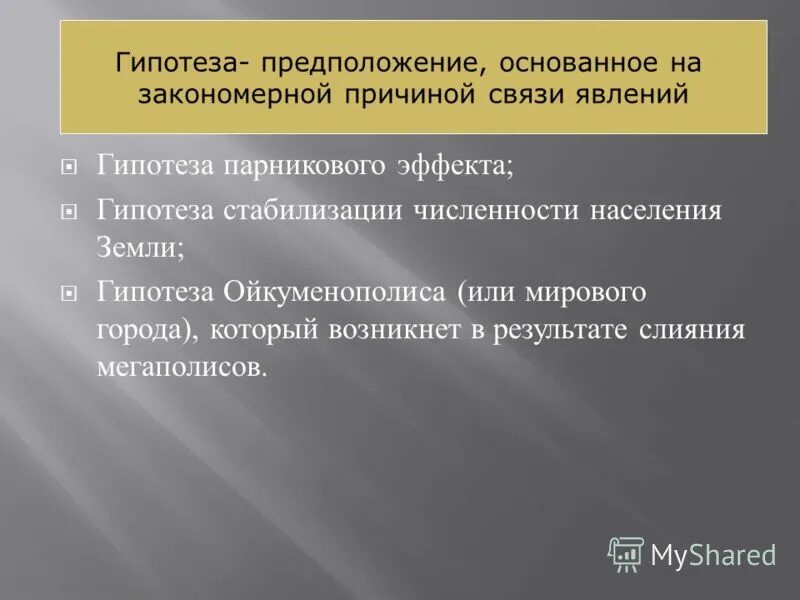 Гипотеза- предположение, основанное на закономерной причиной связи явлений

Гипотеза парникового эффекта;

Гипотеза стабилизации численности населения Земли;

Гипотеза Ойкуменополиса (или мирового города), который возникнет в результате слияния мегаполисов.

MyShared